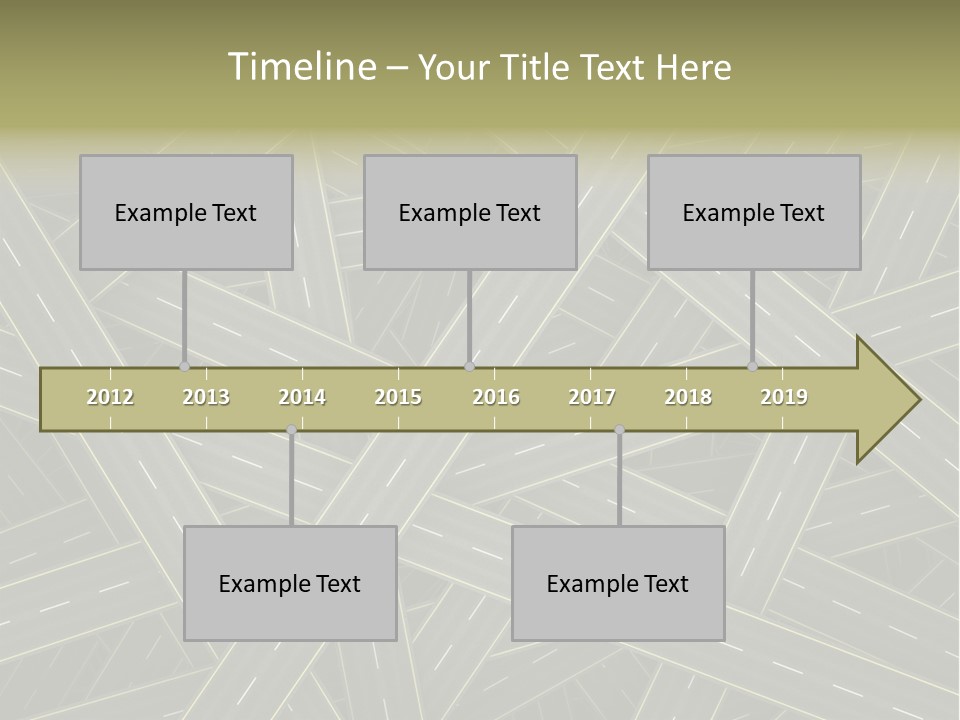 Timeline – Your Title Text Here

Example Text

Example Text

Example Text

2012
2013
2014
2015
2016
2017
2018
2019

Example Text

Example Text